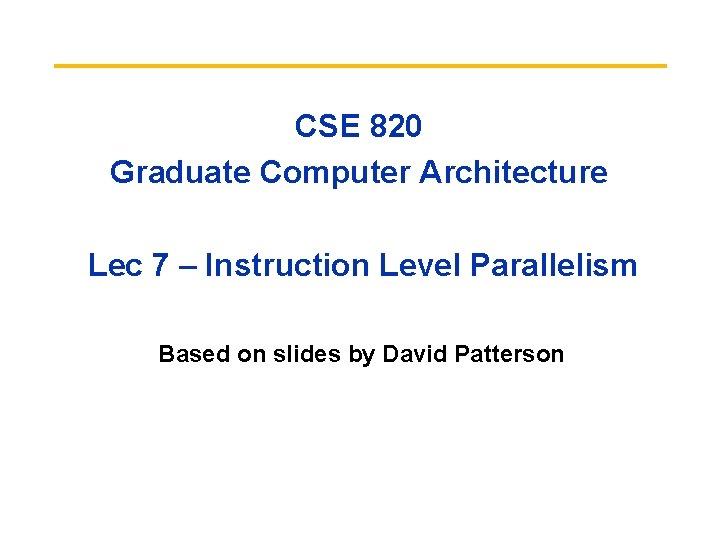 CSE 820
Graduate Computer Architecture

Lec 7 – Instruction Level Parallelism

Based on slides by David Patterson